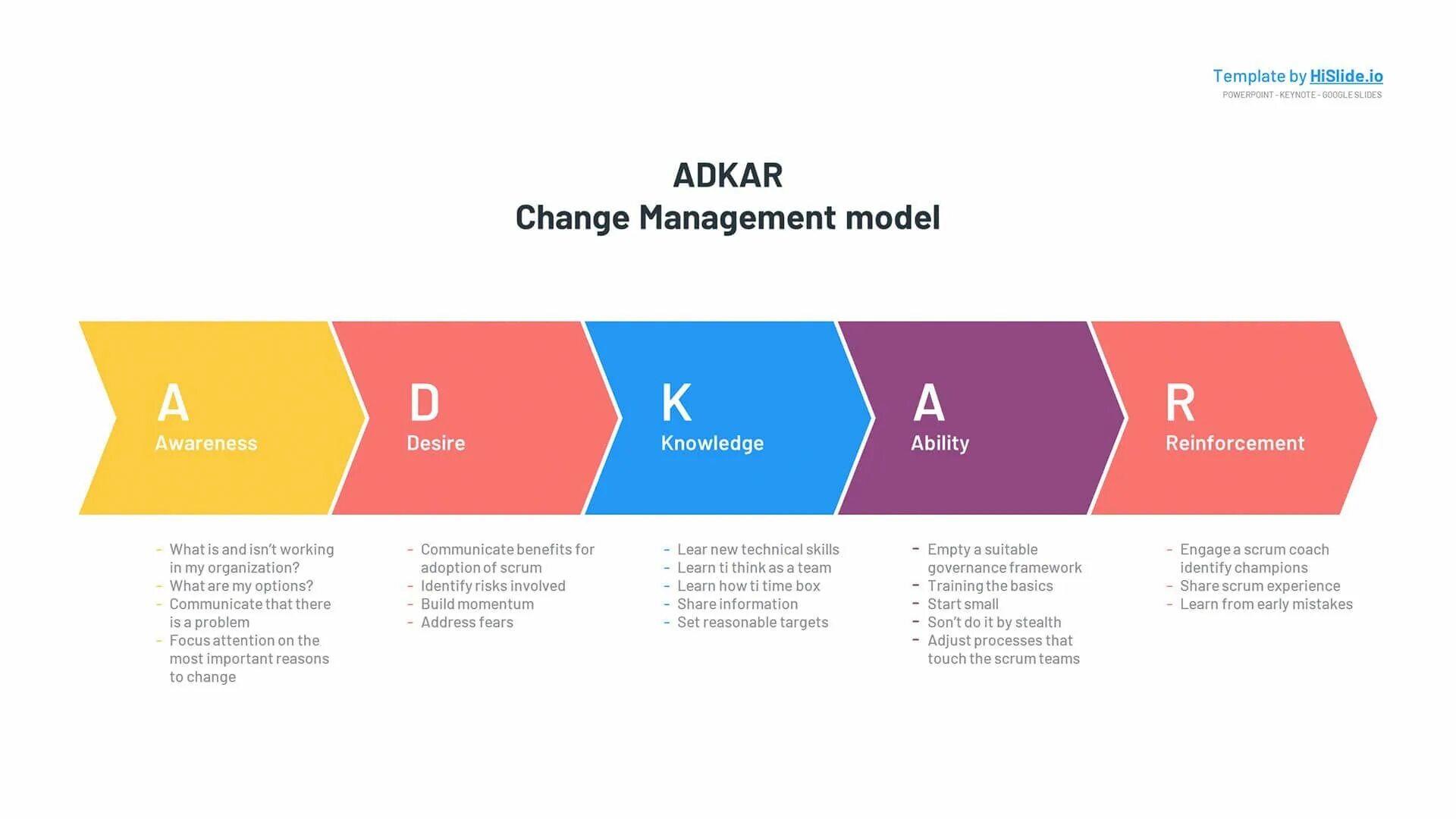 Template by HiSlide.io
POWERPOINT - KEYNOTE - GOOGLE SLIDES

ADKAR
Change Management model

A
Awareness

D
Desire

K
Knowledge

A
Ability

R
Reinforcement

- What is and isn't working in my organization?
- What are my options?
- Communicate that there is a problem
- Focus attention on the most important reasons to change

- Communicate benefits for adoption of scrum
- Identify risks involved
- Build momentum
- Address fears

- Lear new technical skills
- Learn ti think as a team
- Learn how ti time box
- Share information
- Set reasonable targets

- Empty a suitable governance framework
- Training the basics
- Start small
- Son't do it by stealth
- Adjust processes that touch the scrum teams

- Engage a scrum coach identify champions
- Share scrum experience
- Learn from early mistakes